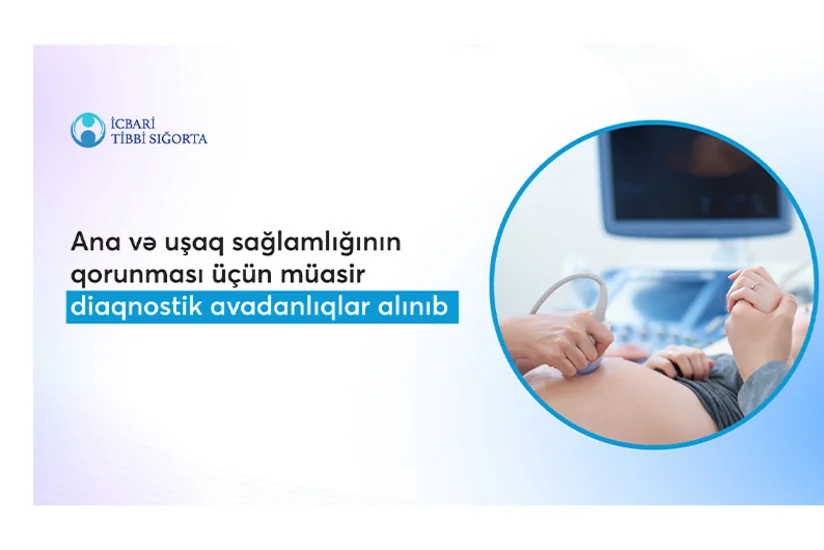 İCBARİ
TİBBİ SIĞORTA

Ana və uşaq sağlamlığının qorunması üçün müasir diaqnostik avadanlıqlar alınıb